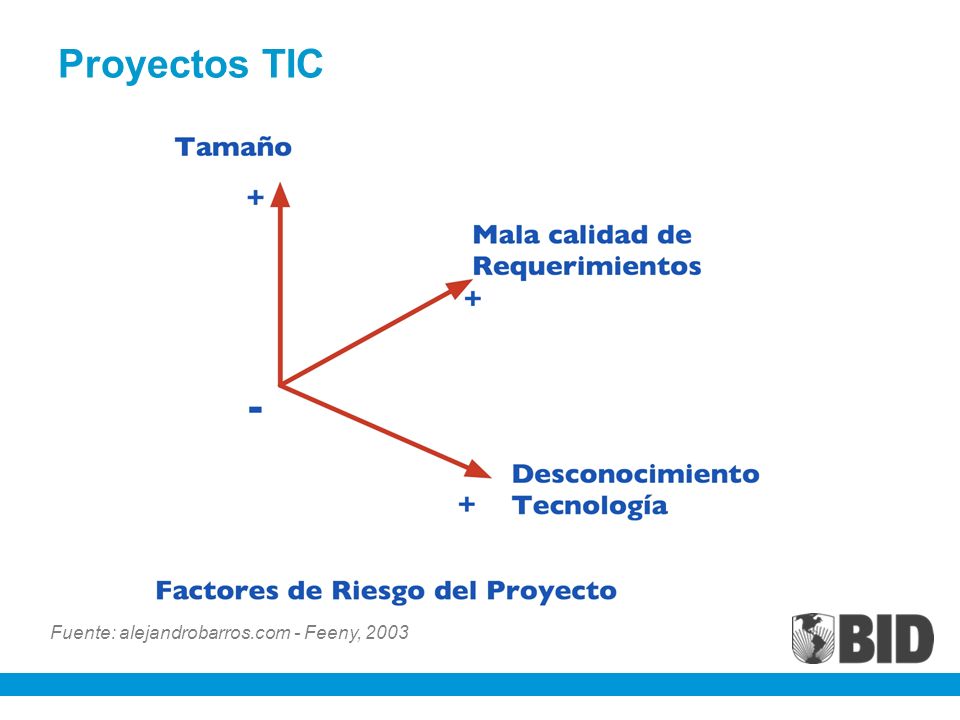 Proyectos TIC

Tamaño

+

Mala calidad de Requerimientos

+

-

Desconocimiento Tecnología

+

Factores de Riesgo del Proyecto

Fuente: alejandrobarros.com - Feeny, 2003

BID